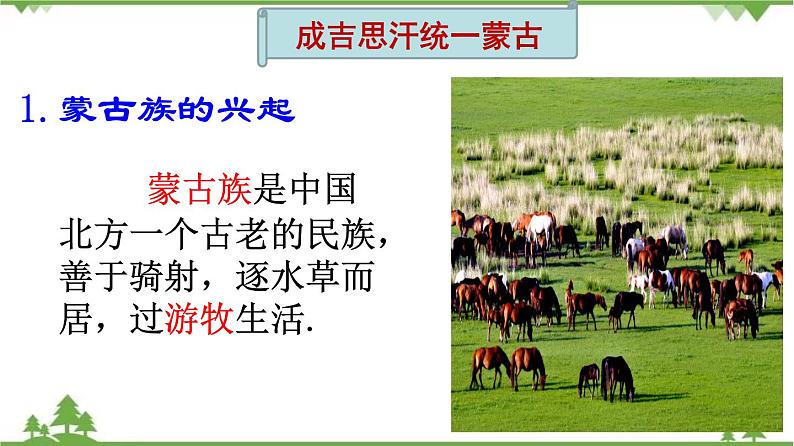 成吉思汗统一蒙古

1. 蒙古族的兴起

蒙古族是中国北方一个古老的民族，善于骑射，逐水草而居，过游牧生活.